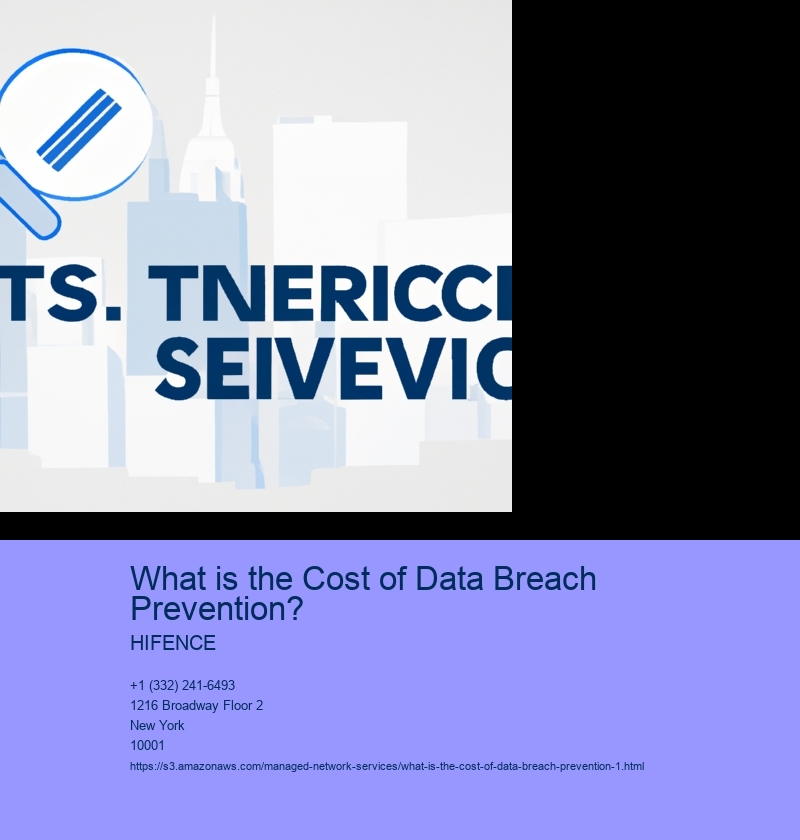 TS. TNERICC
SEIVEVIC

What is the Cost of Data Breach Prevention?

HIFENCE

+1 (332) 241-6493
1216 Broadway Floor 2
New York
10001
https://s3.amazonaws.com/managed-network-services/what-is-the-cost-of-data-breach-prevention-1.html